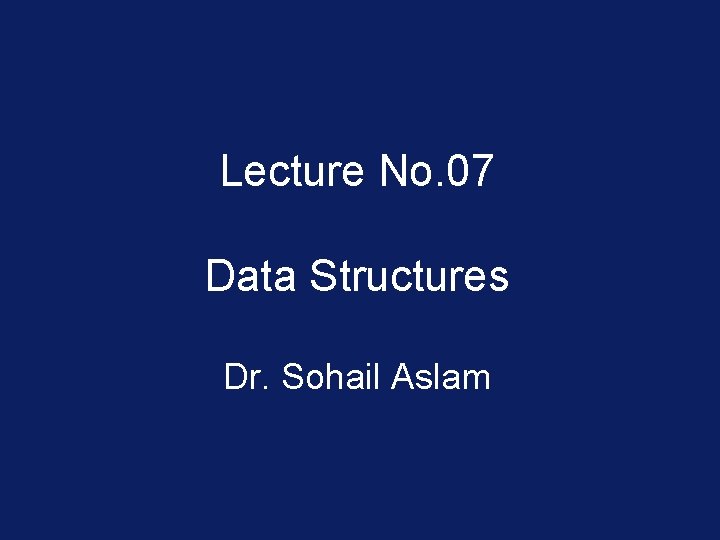 Lecture No.07

Data Structures

Dr. Sohail Aslam